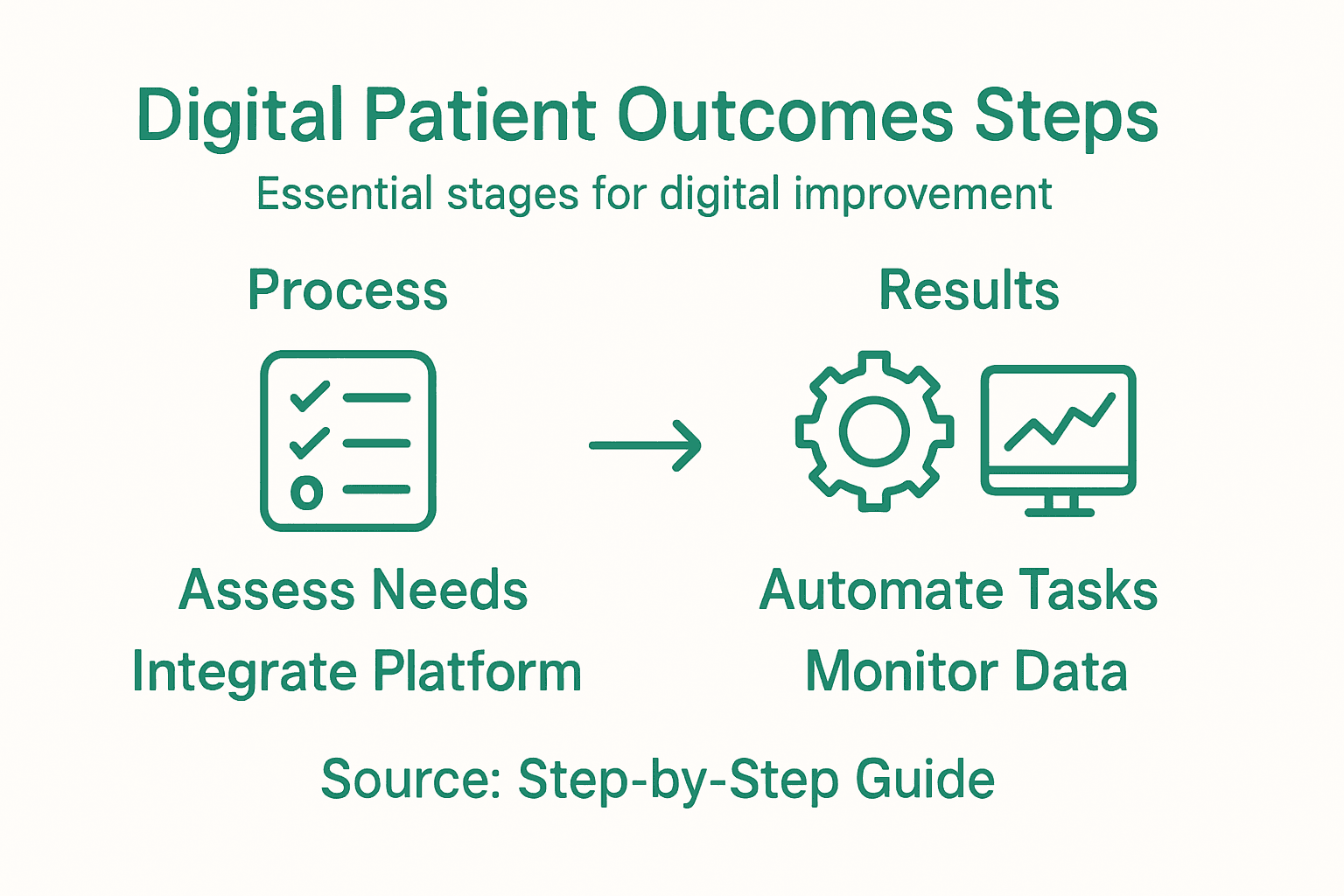 Digital Patient Outcomes Steps

Essential stages for digital improvement

Process

Assess Needs

Integrate Platform

Results

Automate Tasks

Monitor Data

Source: Step-by-Step Guide